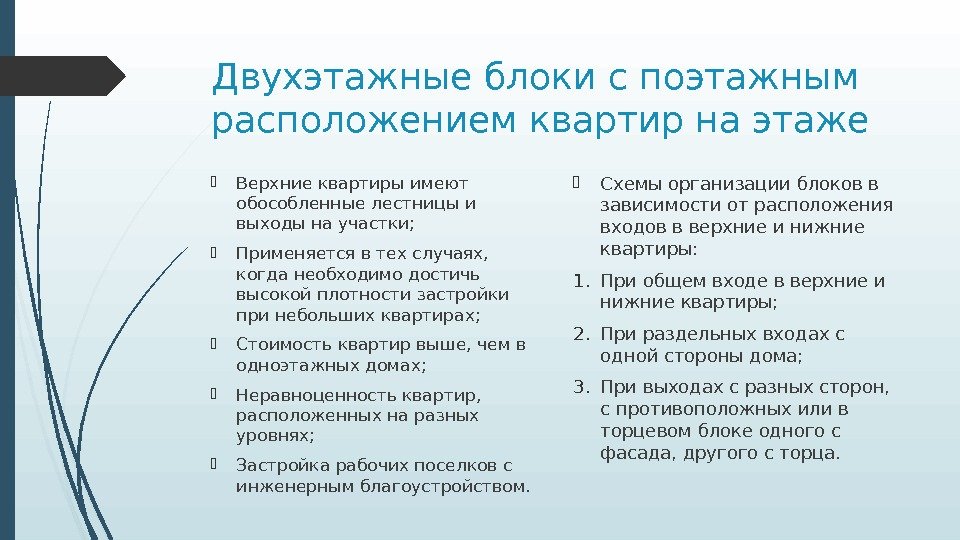 Двухэтажные блоки с поэтажным расположением квартир на этаже

Верхние квартиры имеют обособленные лестницы и выходы на участки;

Применяется в тех случаях, когда необходимо достичь высокой плотности застройки при небольших квартирах;

Стоимость квартир выше, чем в одноэтажных домах;

Неравноценность квартир, расположенных на разных уровнях;

Застройка рабочих поселков с инженерным благоустройством.

Схемы организации блоков в зависимости от расположения входов в верхние и нижние квартиры:

1. При общем входе в верхние и нижние квартиры;

2. При раздельных входах с одной стороны дома;

3. При выходах с разных сторон, с противоположных или в торцевом блоке одного с фасада, другого с торца.